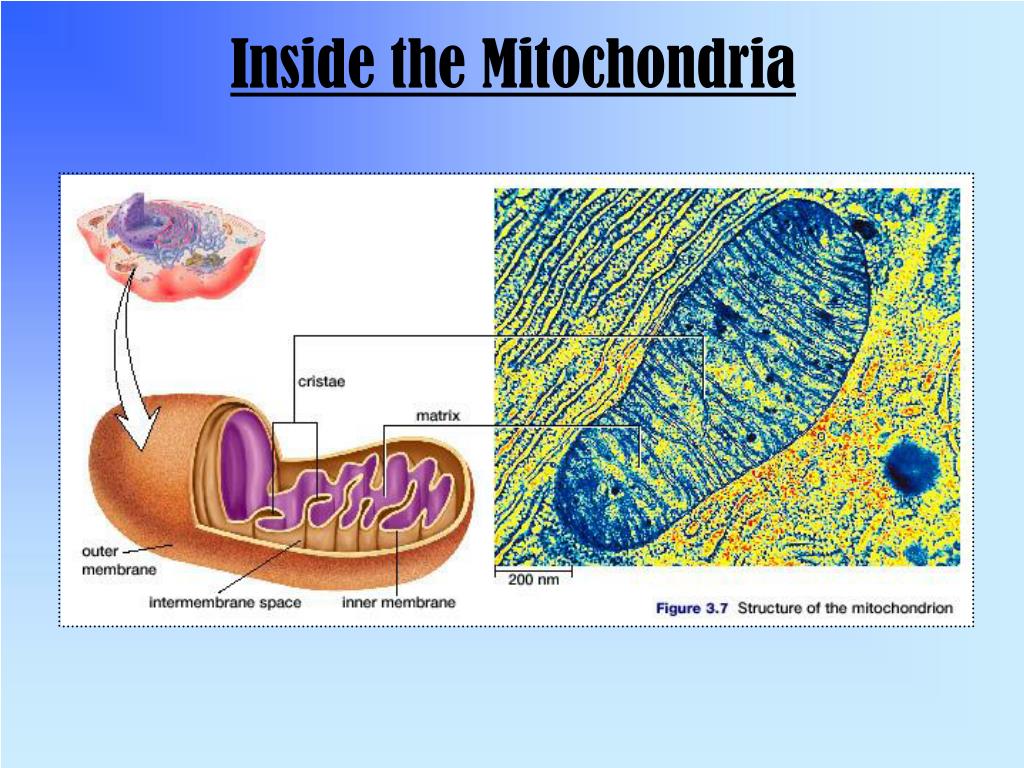 Inside the Mitochondria

cristae

matrix

outer membrane

intermembrane space

inner membrane

200 nm

Figure 3.7 Structure of the mitochondrion